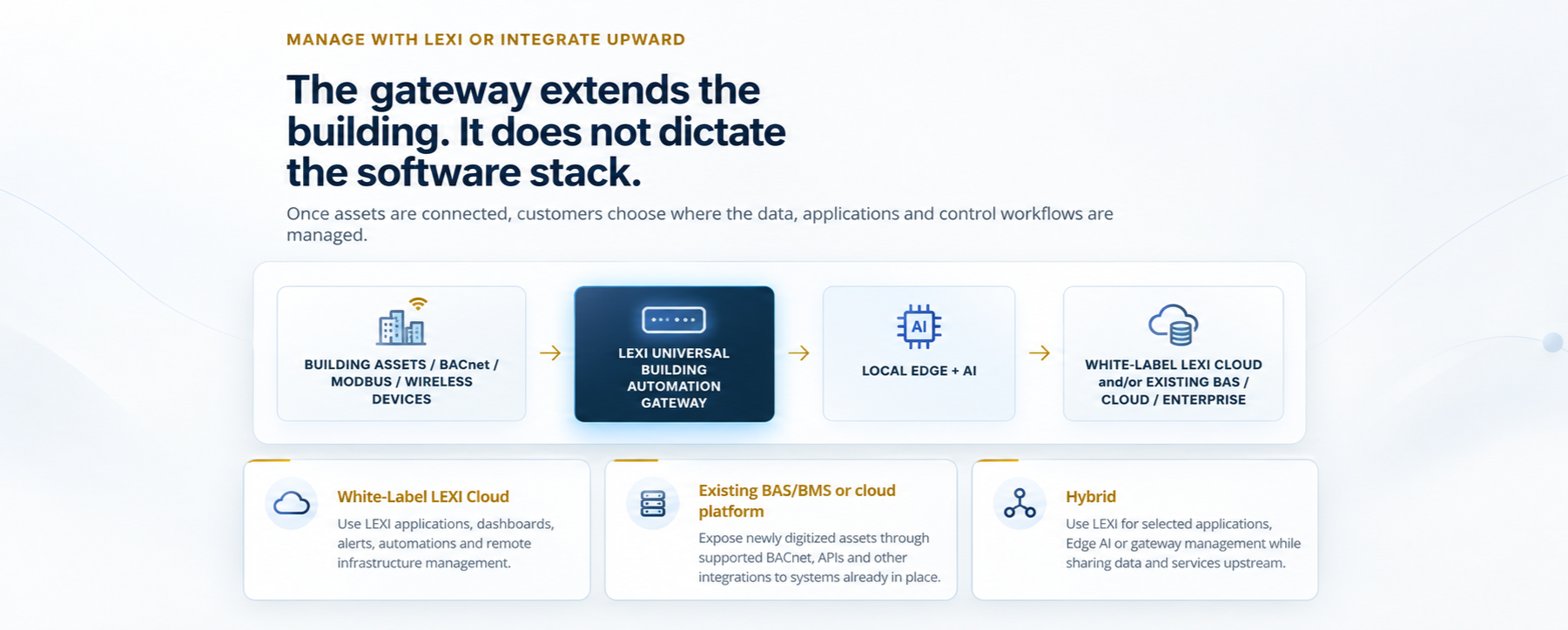 MANAGE WITH LEXI OR INTEGRATE UPWARD

The gateway extends the building. It does not dictate the software stack.

Once assets are connected, customers choose where the data, applications and control workflows are managed.

BUILDING ASSETS / BACnet / MODBUS / WIRELESS DEVICES

→

LEXI UNIVERSAL BUILDING AUTOMATION GATEWAY

→

AI

LOCAL EDGE + AI

→

WHITE-LABEL LEXI CLOUD and/or EXISTING BAS / CLOUD / ENTERPRISE

White-Label LEXI Cloud

Use LEXI applications, dashboards, alerts, automations and remote infrastructure management.

Existing BAS/BMS or cloud platform

Expose newly digitized assets through supported BACnet, APIs and other integrations to systems already in place.

Hybrid

Use LEXI for selected applications, Edge AI or gateway management while sharing data and services upstream.